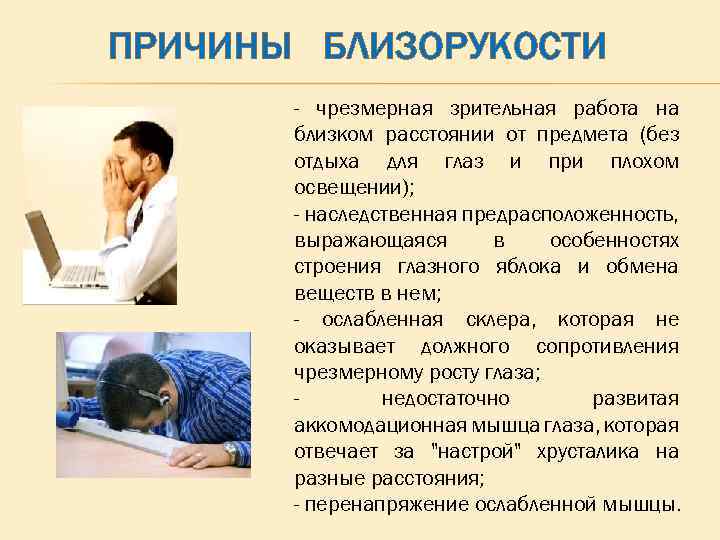 ПРИЧИНЫ БЛИЗОРУКОСТИ

- чрезмерная зрительная работа на близком расстоянии от предмета (без отдыха для глаз и при плохом освещении);
- наследственная предрасположенность, выражающаяся в особенностях строения глазного яблока и обмена веществ в нем;
- ослабленная склера, которая не оказывает должного сопротивления чрезмерному росту глаза;
- недостаточно развитая аккомодационная мышца глаза, которая отвечает за "настрой" хрусталика на разные расстояния;
- перенапряжение ослабленной мышцы.